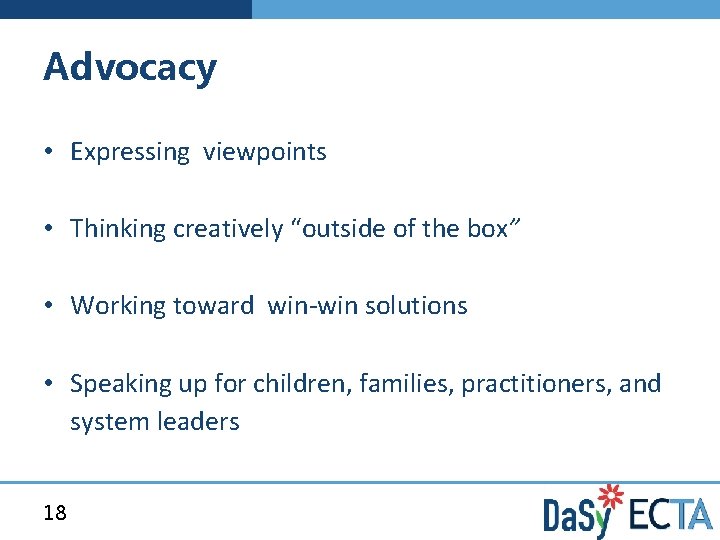 Advocacy

• Expressing viewpoints

• Thinking creatively “outside of the box”

• Working toward win-win solutions

• Speaking up for children, families, practitioners, and system leaders

18

DaSy ECTA